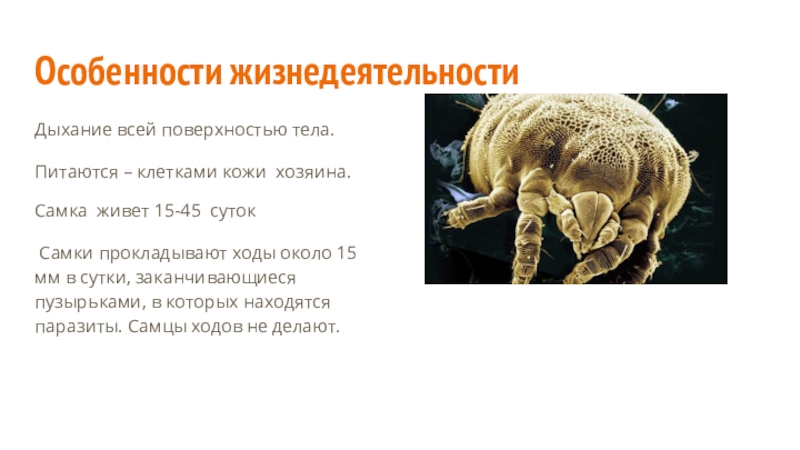 Особенности жизнедеятельности

Дыхание всей поверхностью тела.

Питаются – клетками кожи хозяина.

Самка живет 15-45 суток

Самки прокладывают ходы около 15 мм в сутки, заканчивающиеся пузырьками, в которых находятся паразиты. Самцы ходов не делают.